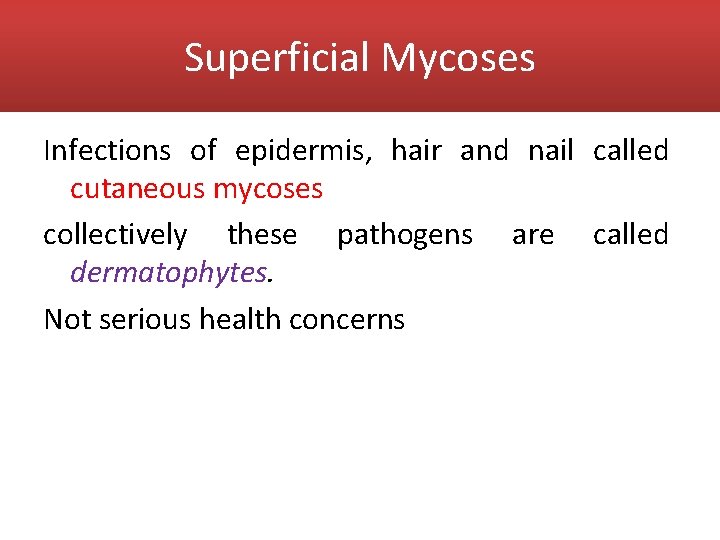 Superficial Mycoses

Infections of epidermis, hair and nail called cutaneous mycoses

collectively these pathogens are called dermatophytes.

Not serious health concerns